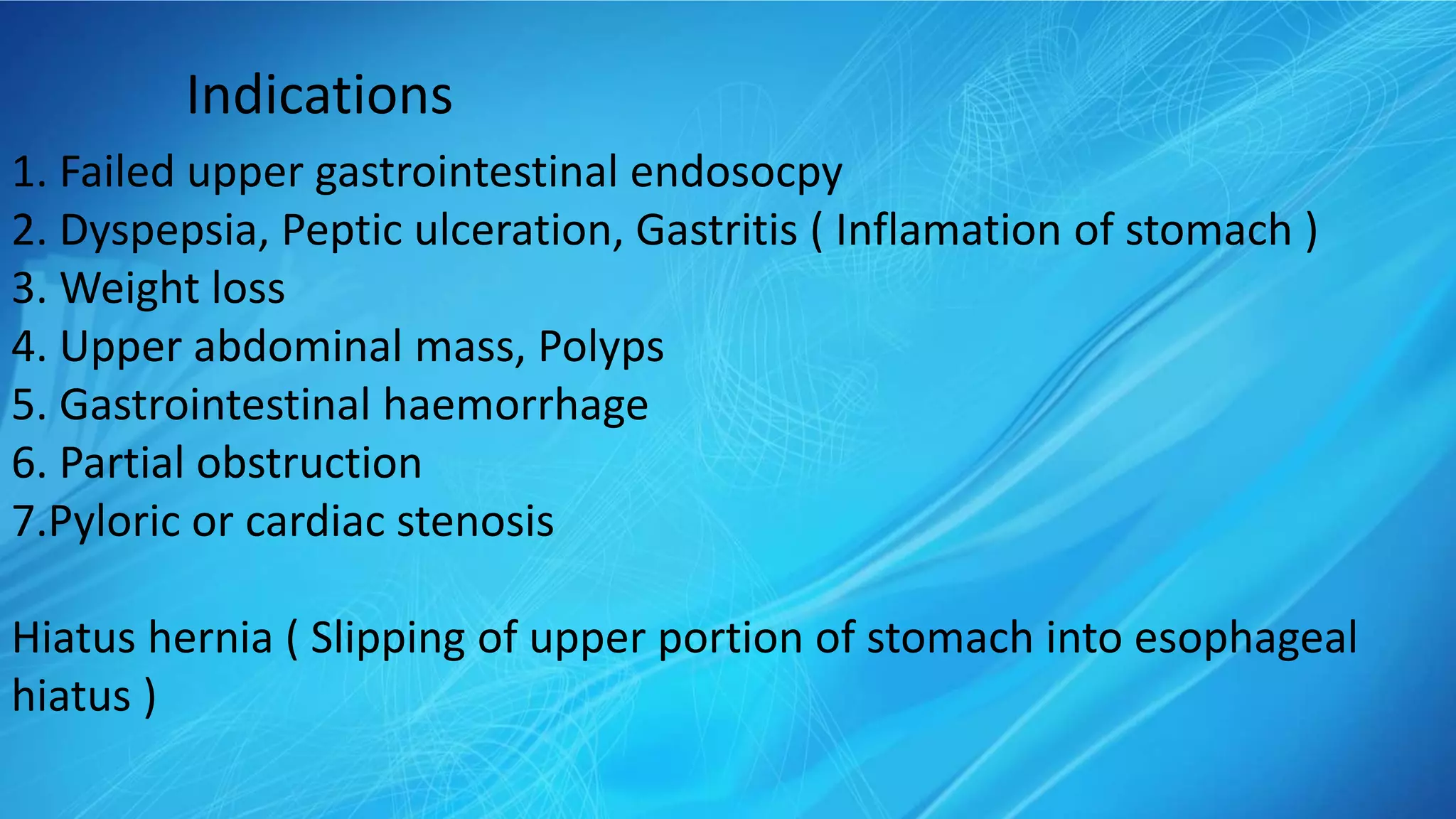 Indications

1. Failed upper gastrointestinal endosocpy
2. Dyspepsia, Peptic ulceration, Gastritis ( Inflamation of stomach )
3. Weight loss
4. Upper abdominal mass, Polyps
5. Gastrointestinal haemorrhage
6. Partial obstruction
7.Pyloric or cardiac stenosis

Hiatus hernia ( Slipping of upper portion of stomach into esophageal hiatus )